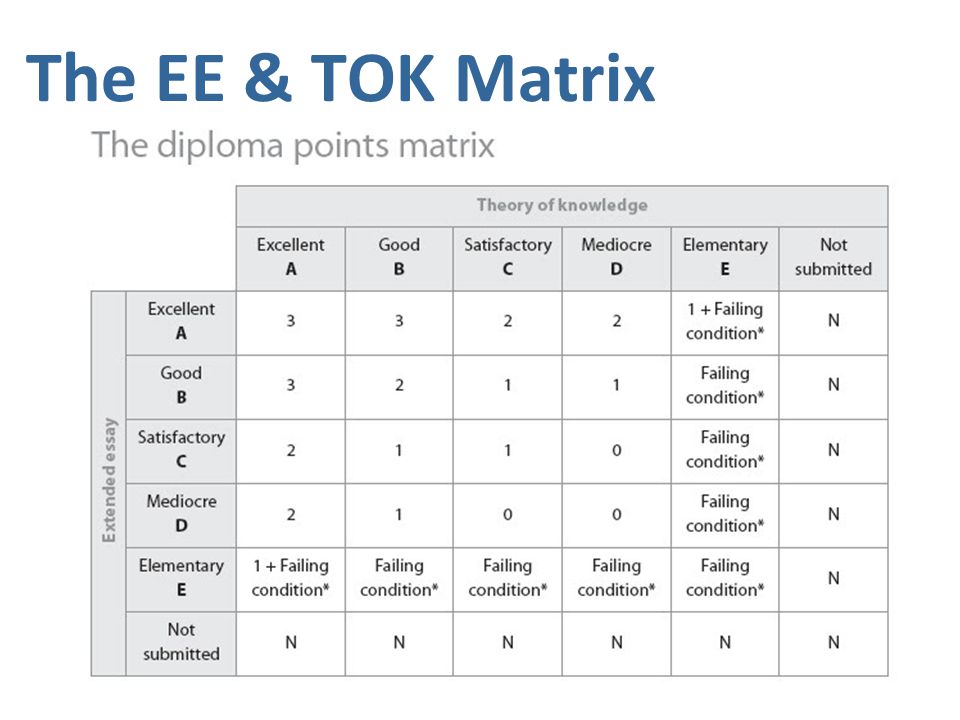 The EE & TOK Matrix

The diploma points matrix

| | | Theory of knowledge | | | | | |
|---|---|---|---|---|---|---|---|
| | | Excellent A | Good B | Satisfactory C | Mediocre D | Elementary E | Not submitted |
| Extended essay | Excellent A | 3 | 3 | 2 | 2 | 1 + Failing condition* | N |
| | Good B | 3 | 2 | 1 | 1 | Failing condition* | N |
| | Satisfactory C | 2 | 1 | 1 | 0 | Failing condition* | N |
| | Mediocre D | 2 | 1 | 0 | 0 | Failing condition* | N |
| | Elementary E | 1 + Failing condition* | Failing condition* | Failing condition* | Failing condition* | Failing condition* | N |
| | Not submitted | N | N | N | N | N | N |